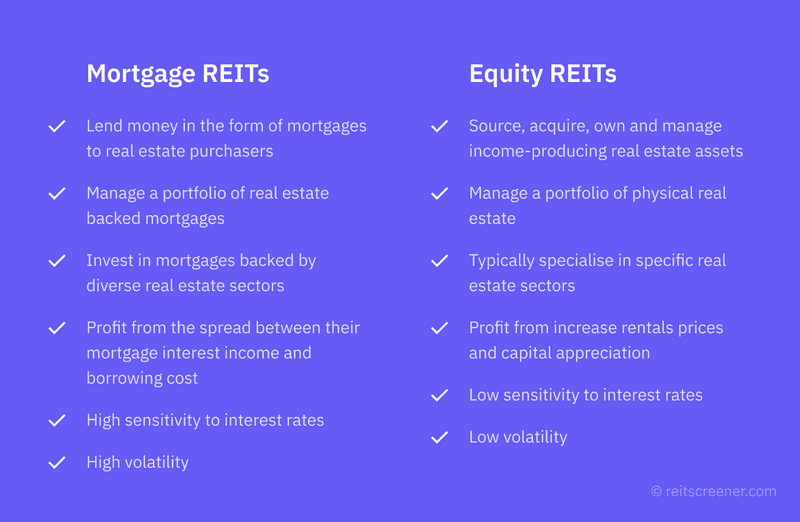 Mortgage REITs

✓ Lend money in the form of mortgages to real estate purchasers

✓ Manage a portfolio of real estate backed mortgages

✓ Invest in mortgages backed by diverse real estate sectors

✓ Profit from the spread between their mortgage interest income and borrowing cost

✓ High sensitivity to interest rates

✓ High volatility

Equity REITs

✓ Source, acquire, own and manage income-producing real estate assets

✓ Manage a portfolio of physical real estate

✓ Typically specialise in specific real estate sectors

✓ Profit from increase rentals prices and capital appreciation

✓ Low sensitivity to interest rates

✓ Low volatility

© reitscreener.com